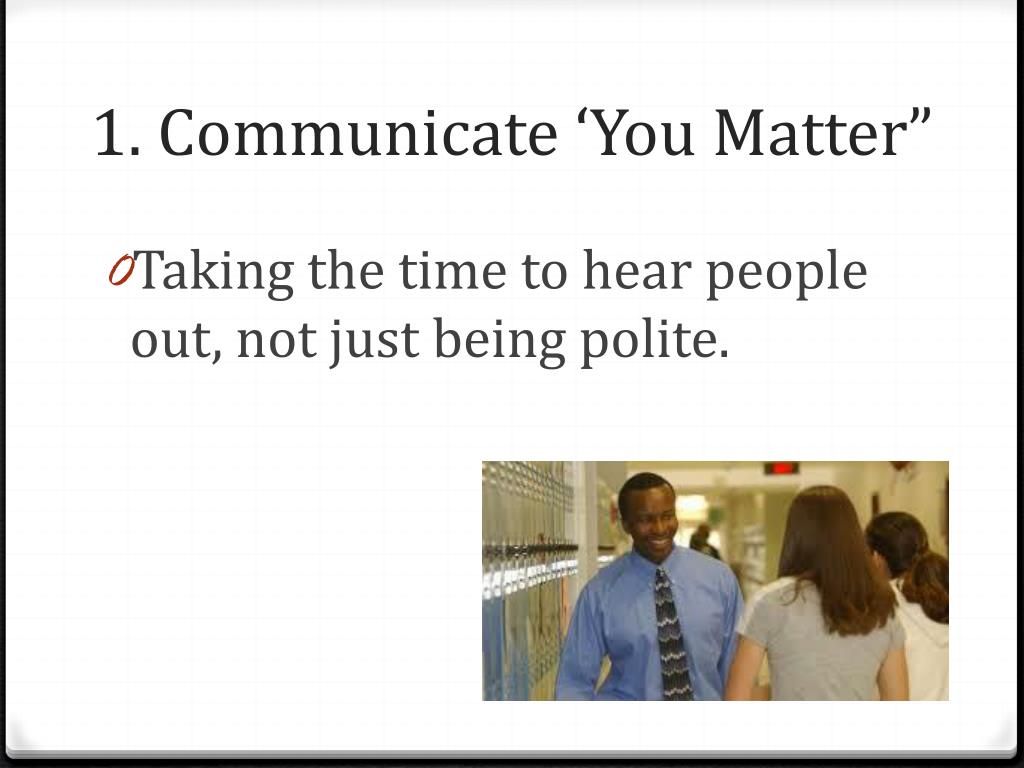 1. Communicate ‘You Matter”

Taking the time to hear people out, not just being polite.